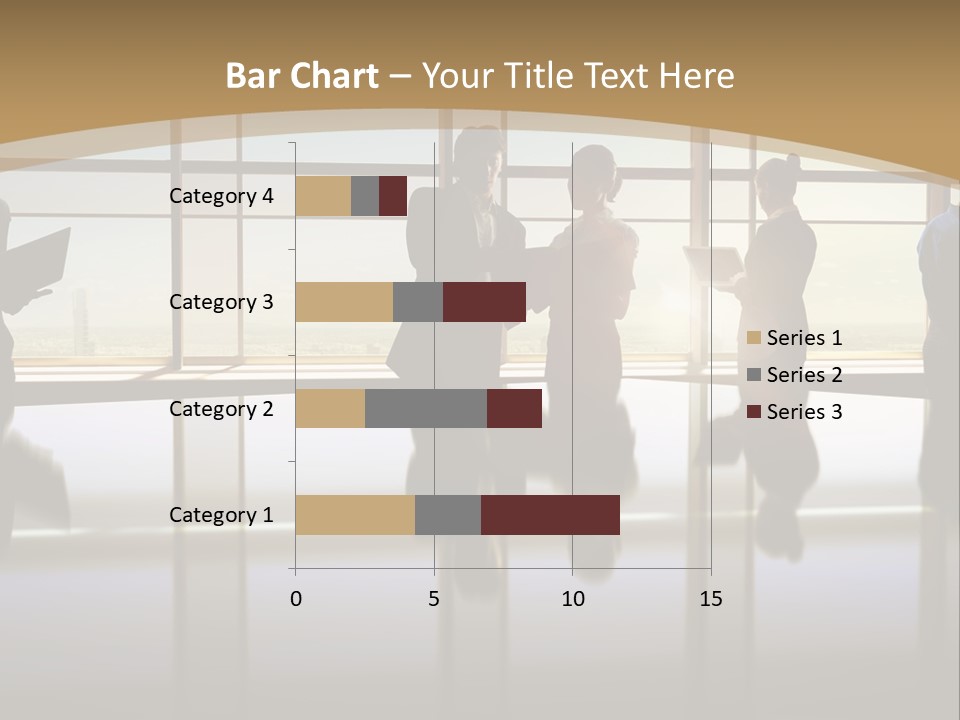 Bar Chart – Your Title Text Here

Category 4
Category 3
Category 2
Category 1

0
5
10
15

Series 1
Series 2
Series 3